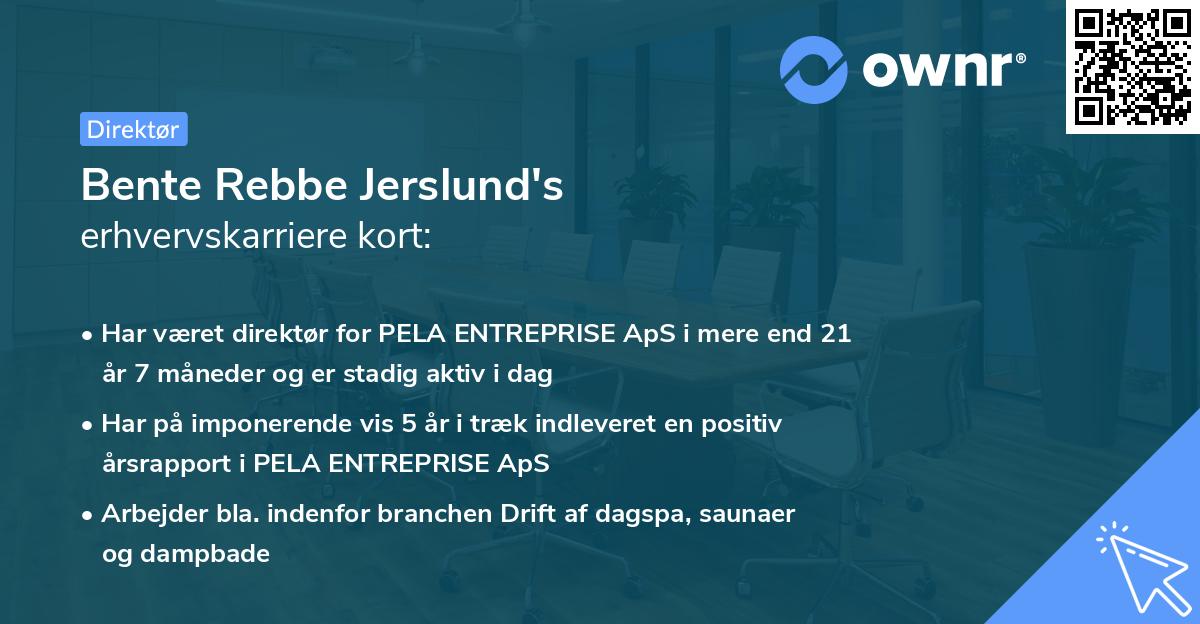 ownr®

Direktør

Bente Rebbe Jerslund's
erhvervskarriere kort:

• Har været direktør for PELA ENTREPRISE ApS i mere end 21 år 7 måneder og er stadig aktiv i dag

• Har på imponerende vis 5 år i træk indleveret en positiv årsrapport i PELA ENTREPRISE ApS

• Arbejder bla. indenfor branchen Drift af dagspa, saunaer og dampbade